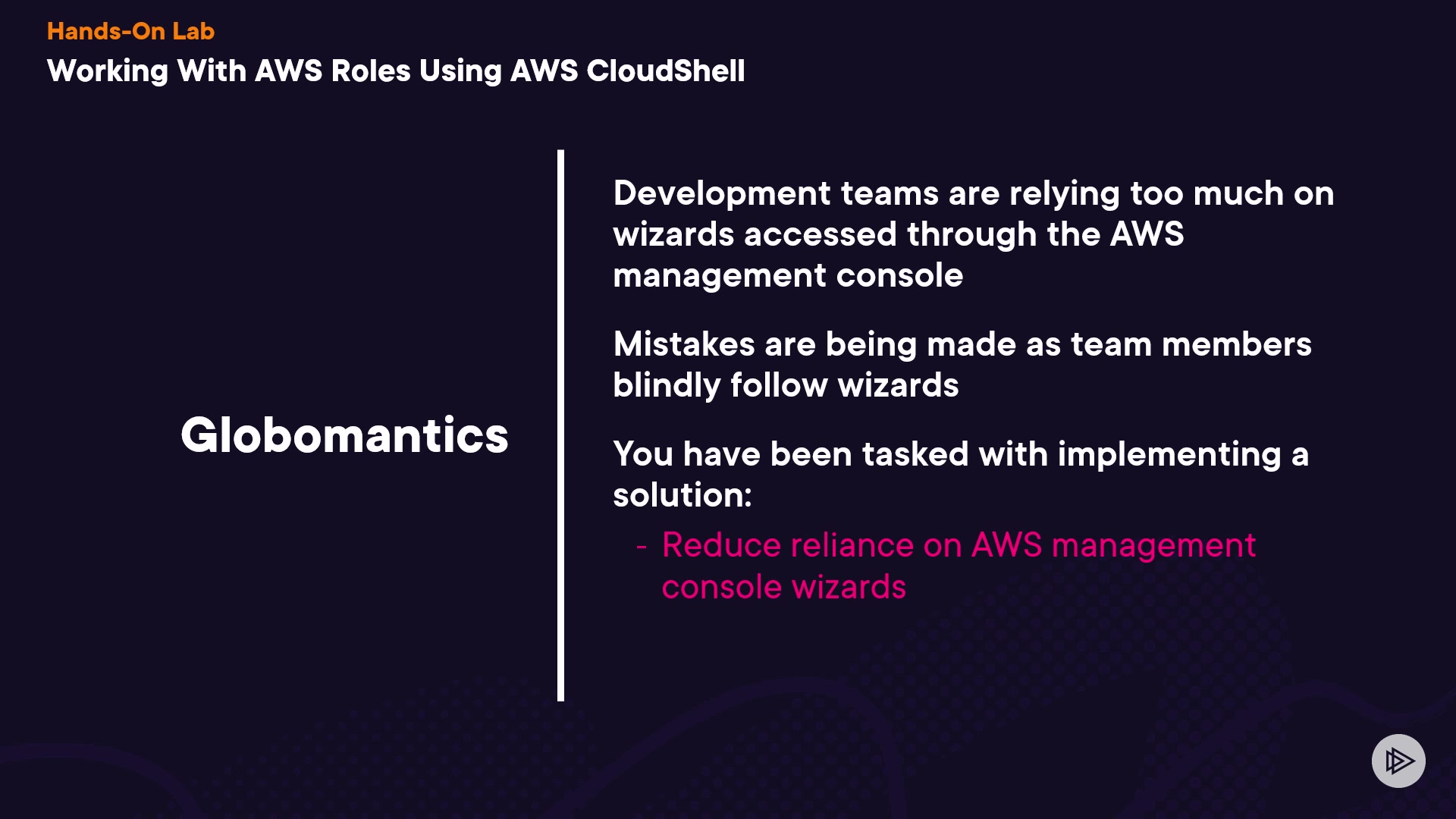 Hands-On Lab
Working With AWS Roles Using AWS CloudShell

Globomantics

Development teams are relying too much on wizards accessed through the AWS management console

Mistakes are being made as team members blindly follow wizards

You have been tasked with implementing a solution:

- Reduce reliance on AWS management console wizards